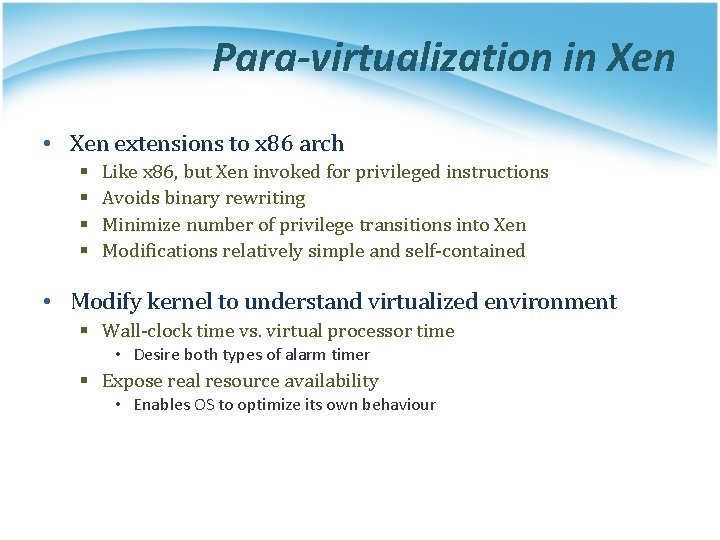 Para-virtualization in Xen

• Xen extensions to x86 arch
 ▪ Like x86, but Xen invoked for privileged instructions
 ▪ Avoids binary rewriting
 ▪ Minimize number of privilege transitions into Xen
 ▪ Modifications relatively simple and self-contained

• Modify kernel to understand virtualized environment
 ▪ Wall-clock time vs. virtual processor time
  • Desire both types of alarm timer
 ▪ Expose real resource availability
  • Enables OS to optimize its own behaviour